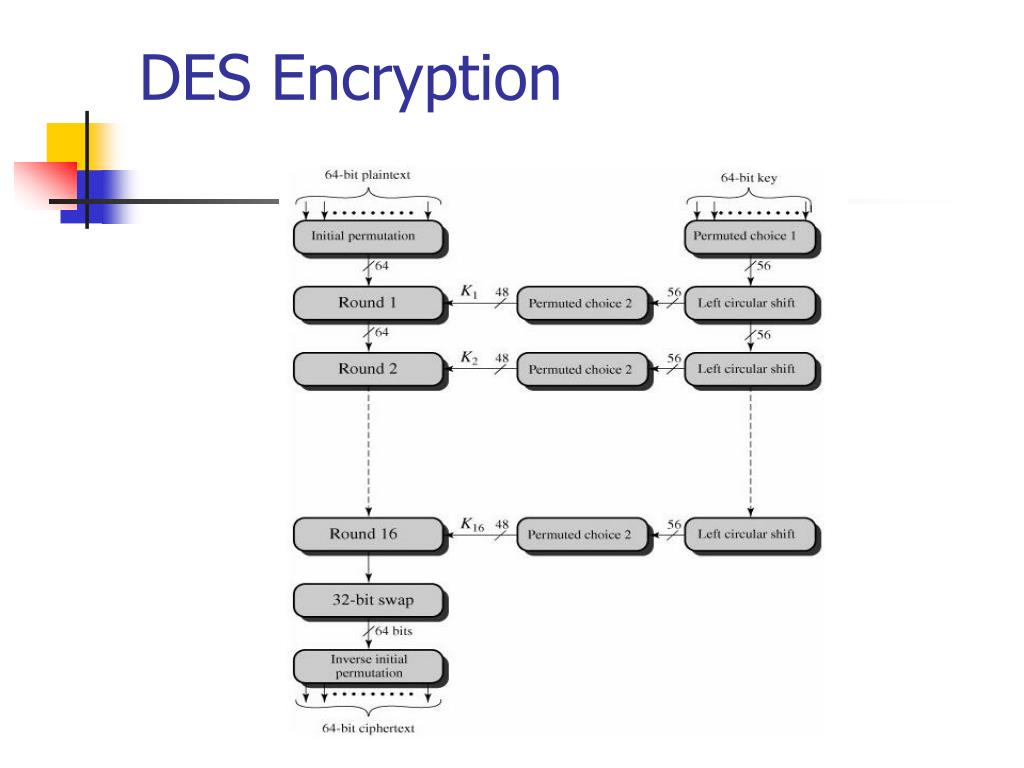 DES Encryption

64-bit plaintext

64-bit key

Initial permutation

Permuted choice 1

64

56

Round 1

$K_1$

48

Permuted choice 2

56

Left circular shift

64

56

Round 2

$K_2$

48

Permuted choice 2

56

Left circular shift

Round 16

$K_{16}$

48

Permuted choice 2

56

Left circular shift

32-bit swap

64 bits

Inverse initial permutation

64-bit ciphertext